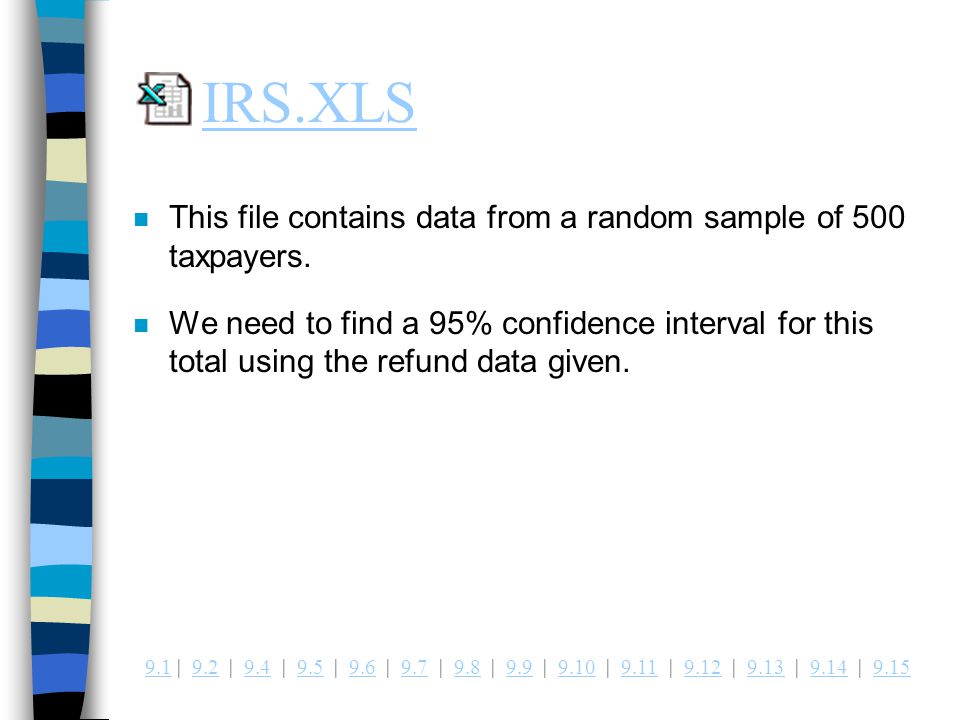 IRS.XLS

This file contains data from a random sample of 500 taxpayers.

We need to find a 95% confidence interval for this total using the refund data given.

9.1 | 9.2 | 9.4 | 9.5 | 9.6 | 9.7 | 9.8 | 9.9 | 9.10 | 9.11 | 9.12 | 9.13 | 9.14 | 9.15